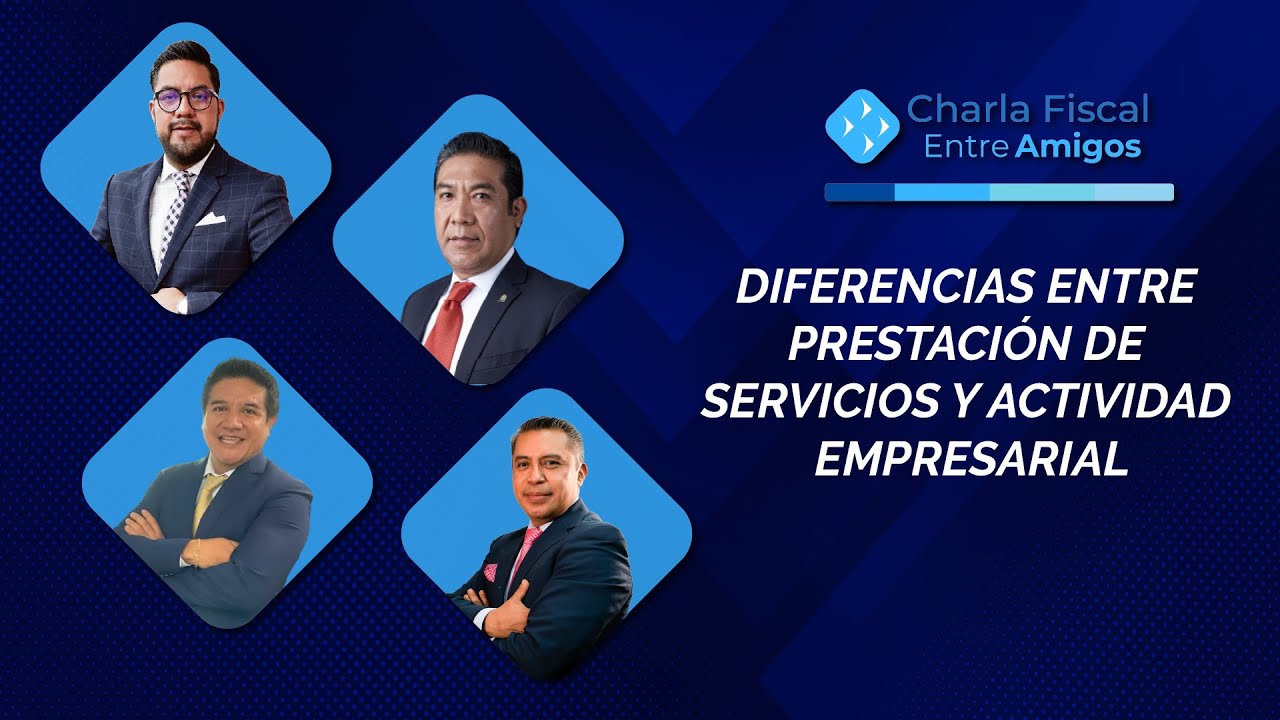 Charla Fiscal
Entre Amigos

DIFERENCIAS ENTRE PRESTACIÓN DE SERVICIOS Y ACTIVIDAD EMPRESARIAL